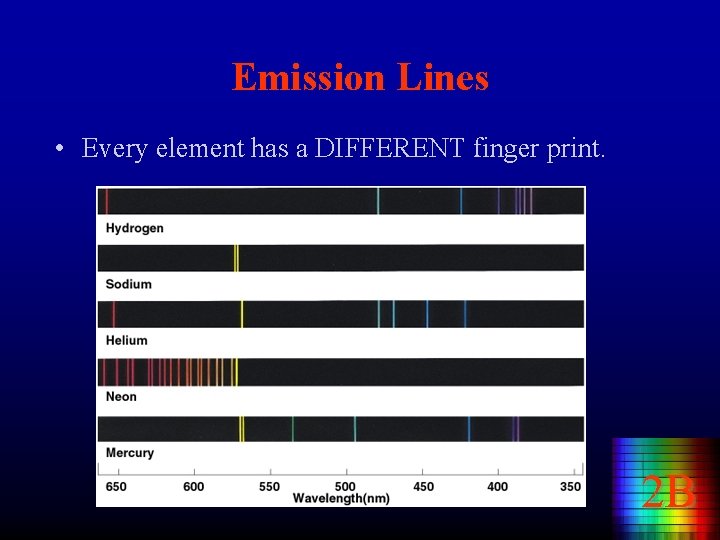 Emission Lines

• Every element has a DIFFERENT finger print.

Hydrogen

Sodium

Helium

Neon

Mercury

650 600 550 500 450 400 350
Wavelength(nm)

2B